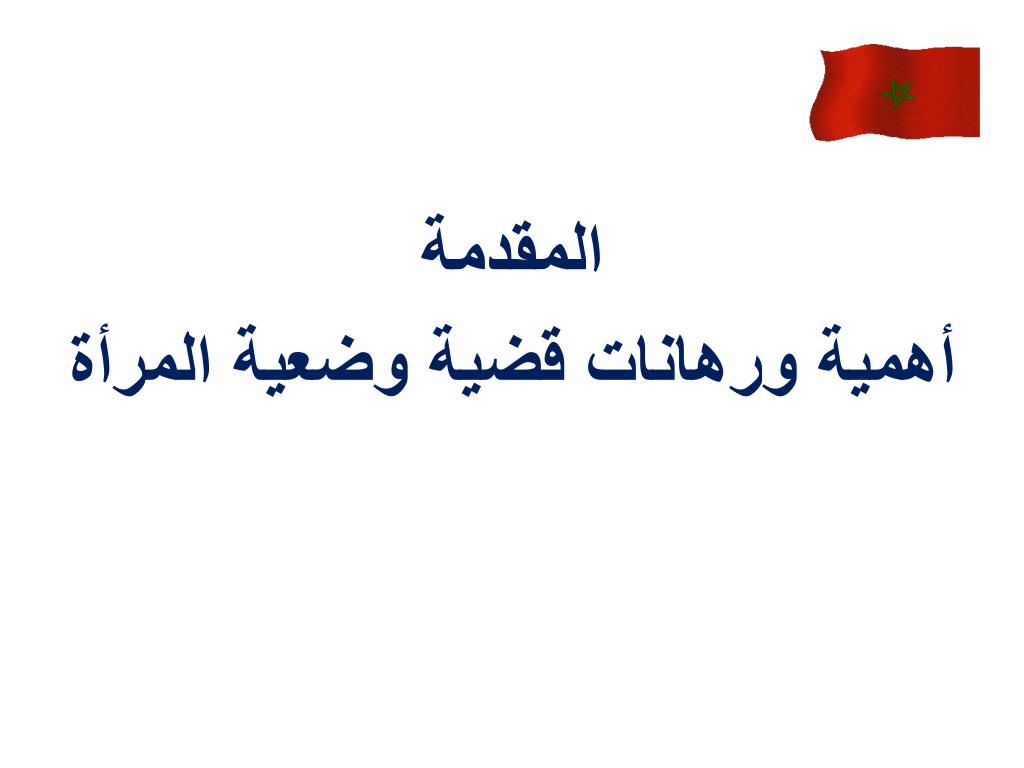 المقدمة

أهمية ورهانات قضية وضعية المرأة